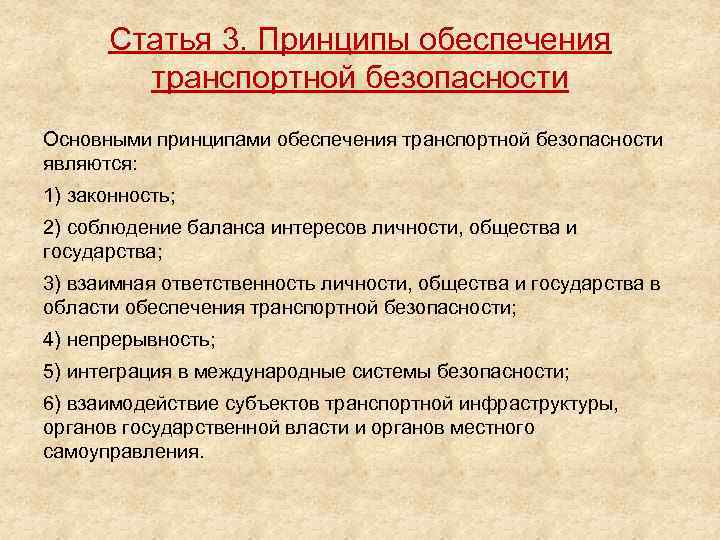 Статья 3. Принципы обеспечения транспортной безопасности

Основными принципами обеспечения транспортной безопасности являются:

1) законность;

2) соблюдение баланса интересов личности, общества и государства;

3) взаимная ответственность личности, общества и государства в области обеспечения транспортной безопасности;

4) непрерывность;

5) интеграция в международные системы безопасности;

6) взаимодействие субъектов транспортной инфраструктуры, органов государственной власти и органов местного самоуправления.